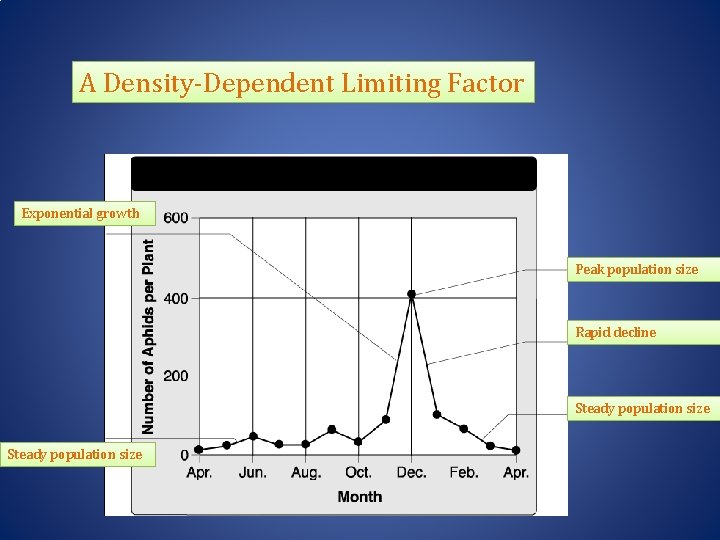 A Density-Dependent Limiting Factor

Exponential growth

Peak population size

Rapid decline

Steady population size

Steady population size

Number of Aphids per Plant

600
400
200
0

Apr. Jun. Aug. Oct. Dec. Feb. Apr.

Month